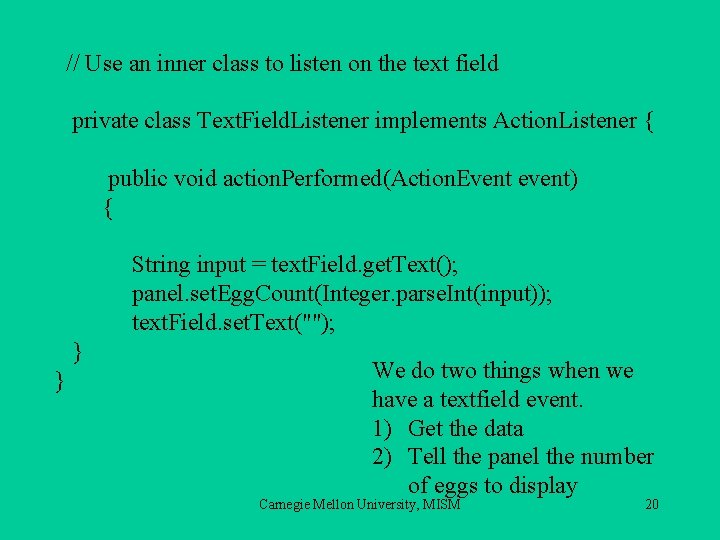 // Use an inner class to listen on the text field

private class TextFieldListener implements ActionListener {

public void actionPerformed(ActionEvent event)
{

String input = textField.getText();
panel.setEggCount(Integer.parseInt(input));
textField.setText("");
}
}

We do two things when we have a textfield event.
1) Get the data
2) Tell the panel the number of eggs to display

Carnegie Mellon University, MISM

20